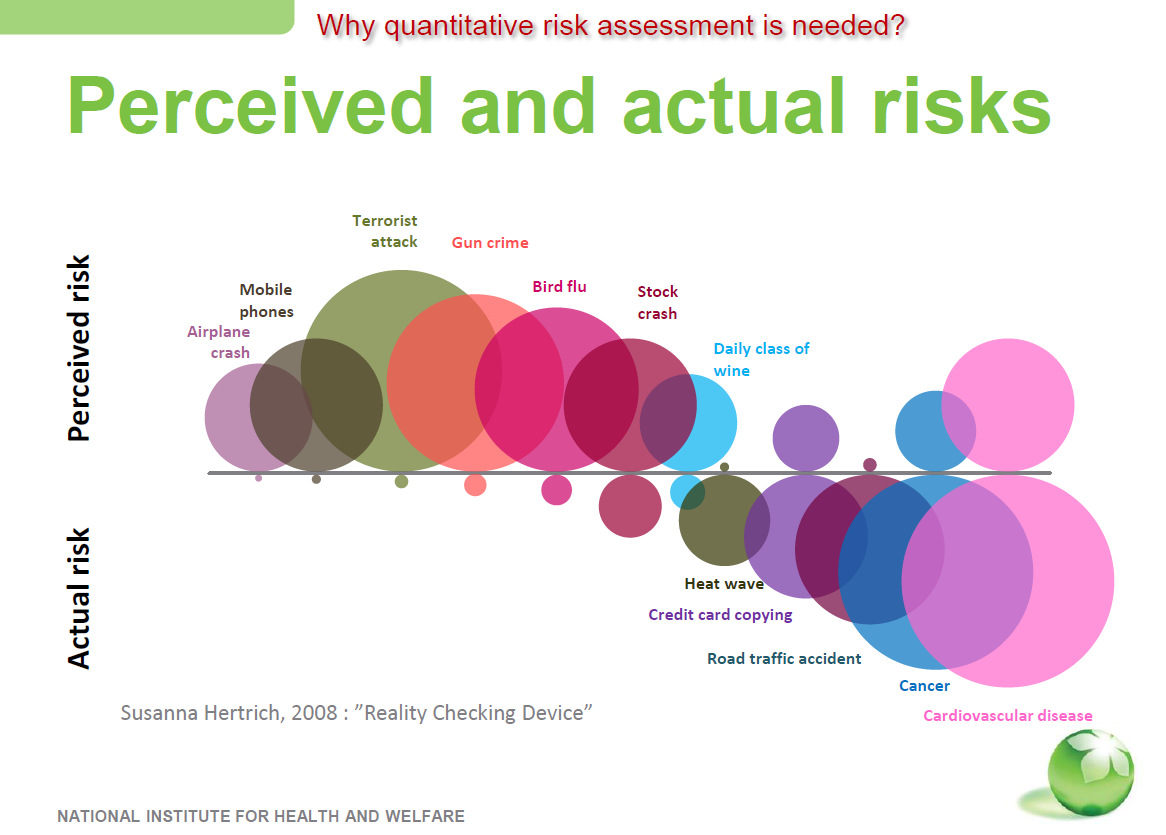 Why quantitative risk assessment is needed?

Perceived and actual risks

Perceived risk

Actual risk

Airplane crash

Mobile phones

Terrorist attack

Gun crime

Bird flu

Stock crash

Daily class of wine

Heat wave

Credit card copying

Road traffic accident

Cancer

Cardiovascular disease

Susanna Hertrich, 2008 : ”Reality Checking Device”

NATIONAL INSTITUTE FOR HEALTH AND WELFARE